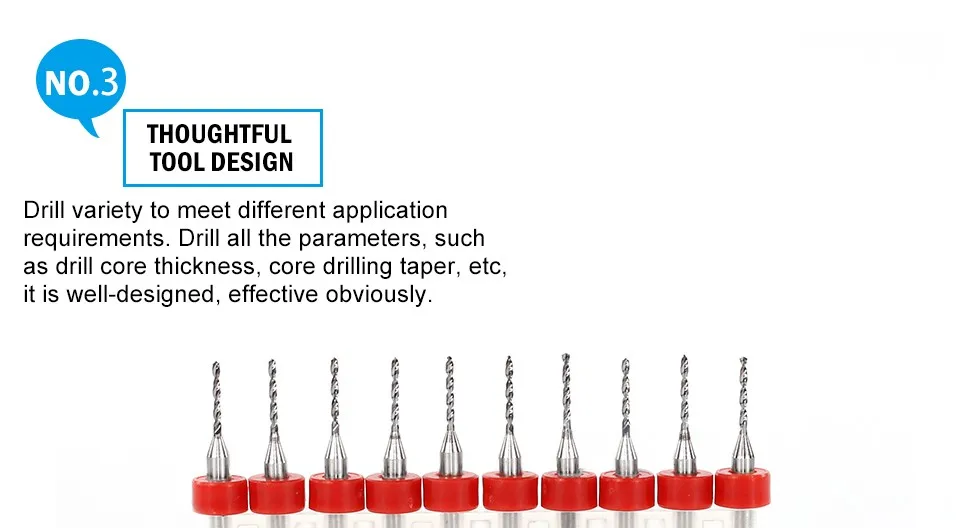 NO.3

THOUGHTFUL
TOOL DESIGN

Drill variety to meet different application requirements. Drill all the parameters, such as drill core thickness, core drilling taper, etc, it is well-designed, effective obviously.